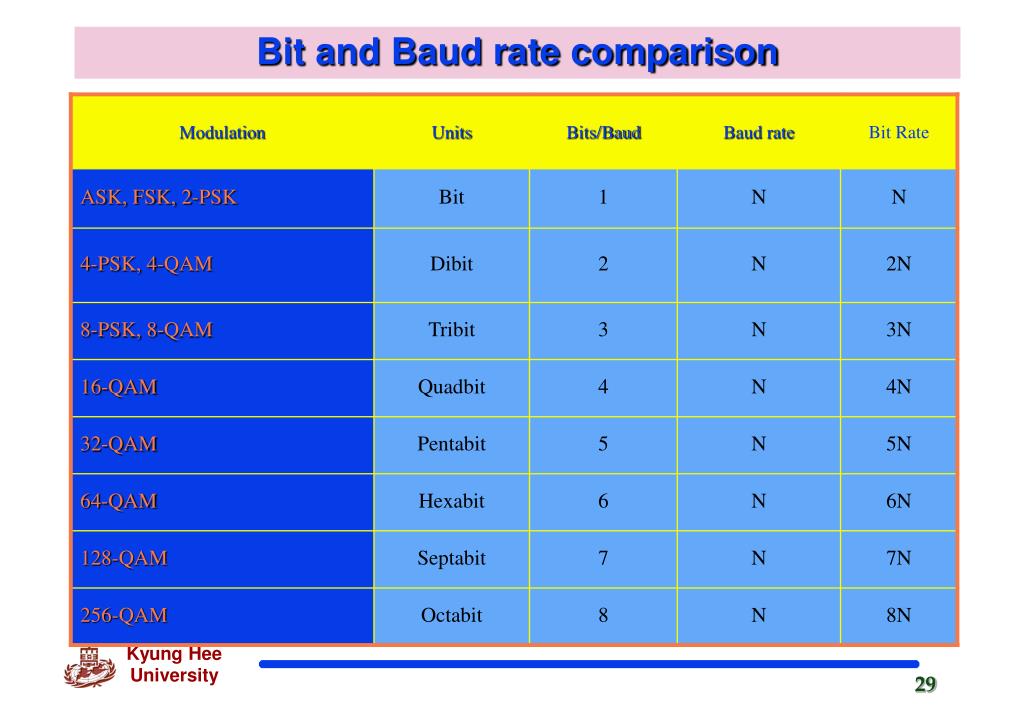 Bit and Baud rate comparison

| Modulation | Units | Bits/Baud | Baud rate | Bit Rate |
|---|---|---|---|---|
| ASK, FSK, 2-PSK | Bit | 1 | N | N |
| 4-PSK, 4-QAM | Dibit | 2 | N | 2N |
| 8-PSK, 8-QAM | Tribit | 3 | N | 3N |
| 16-QAM | Quadbit | 4 | N | 4N |
| 32-QAM | Pentabit | 5 | N | 5N |
| 64-QAM | Hexabit | 6 | N | 6N |
| 128-QAM | Septabit | 7 | N | 7N |
| 256-QAM | Octabit | 8 | N | 8N |

Kyung Hee University

29